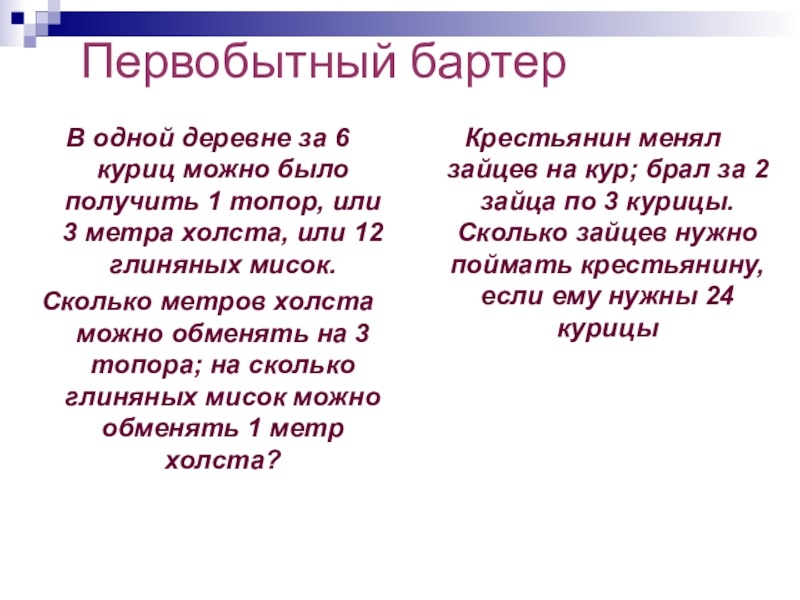 Первобытный бартер

В одной деревне за 6 куриц можно было получить 1 топор, или 3 метра холста, или 12 глиняных мисок.

Сколько метров холста можно обменять на 3 топора; на сколько глиняных мисок можно обменять 1 метр холста?

Крестьянин менял зайцев на кур; брал за 2 зайца по 3 курицы. Сколько зайцев нужно поймать крестьянину, если ему нужны 24 курицы